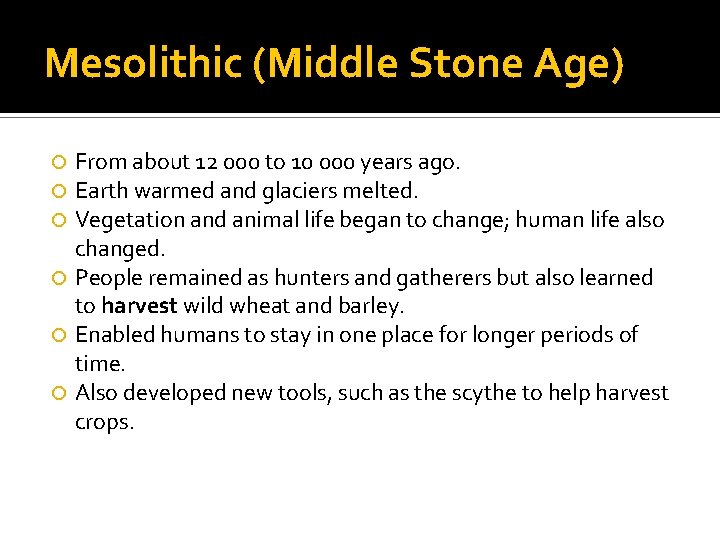 Mesolithic (Middle Stone Age)

From about 12 000 to 10 000 years ago.
Earth warmed and glaciers melted.
Vegetation and animal life began to change; human life also changed.
People remained as hunters and gatherers but also learned to harvest wild wheat and barley.
Enabled humans to stay in one place for longer periods of time.
Also developed new tools, such as the scythe to help harvest crops.